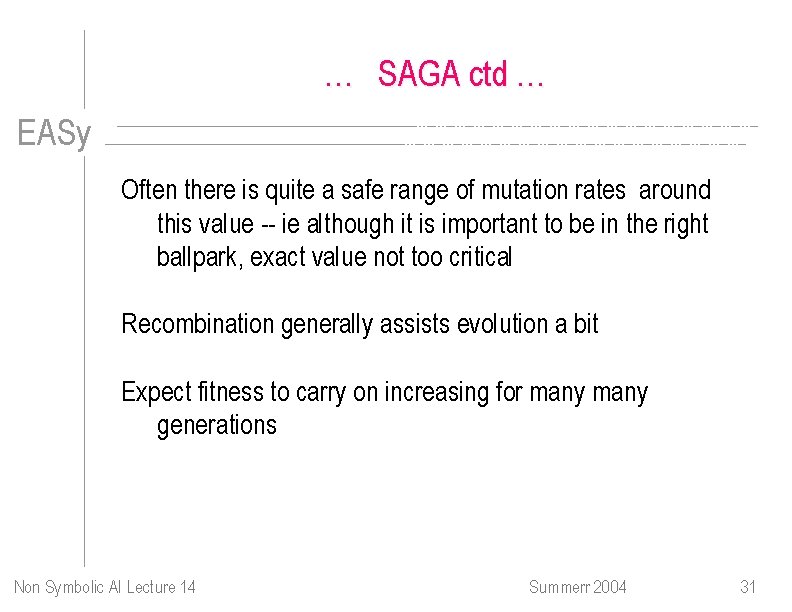 … SAGA ctd …

EASy

Often there is quite a safe range of mutation rates around this value -- ie although it is important to be in the right ballpark, exact value not too critical

Recombination generally assists evolution a bit

Expect fitness to carry on increasing for many many generations

Non Symbolic AI Lecture 14 Summerr 2004 31